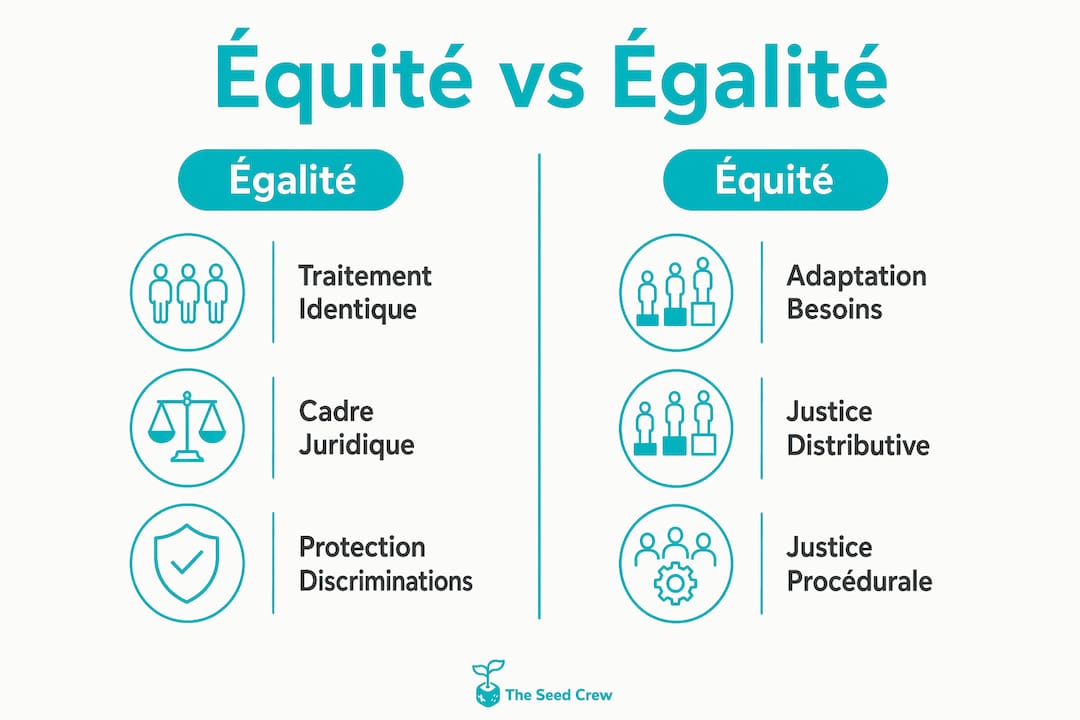 Équité vs Égalité

Égalité

Traitement Identique

Cadre Juridique

Protection Discriminations

Équité

Adaptation Besoins

Justice Distributive

Justice Procédurale

The Seed Crew